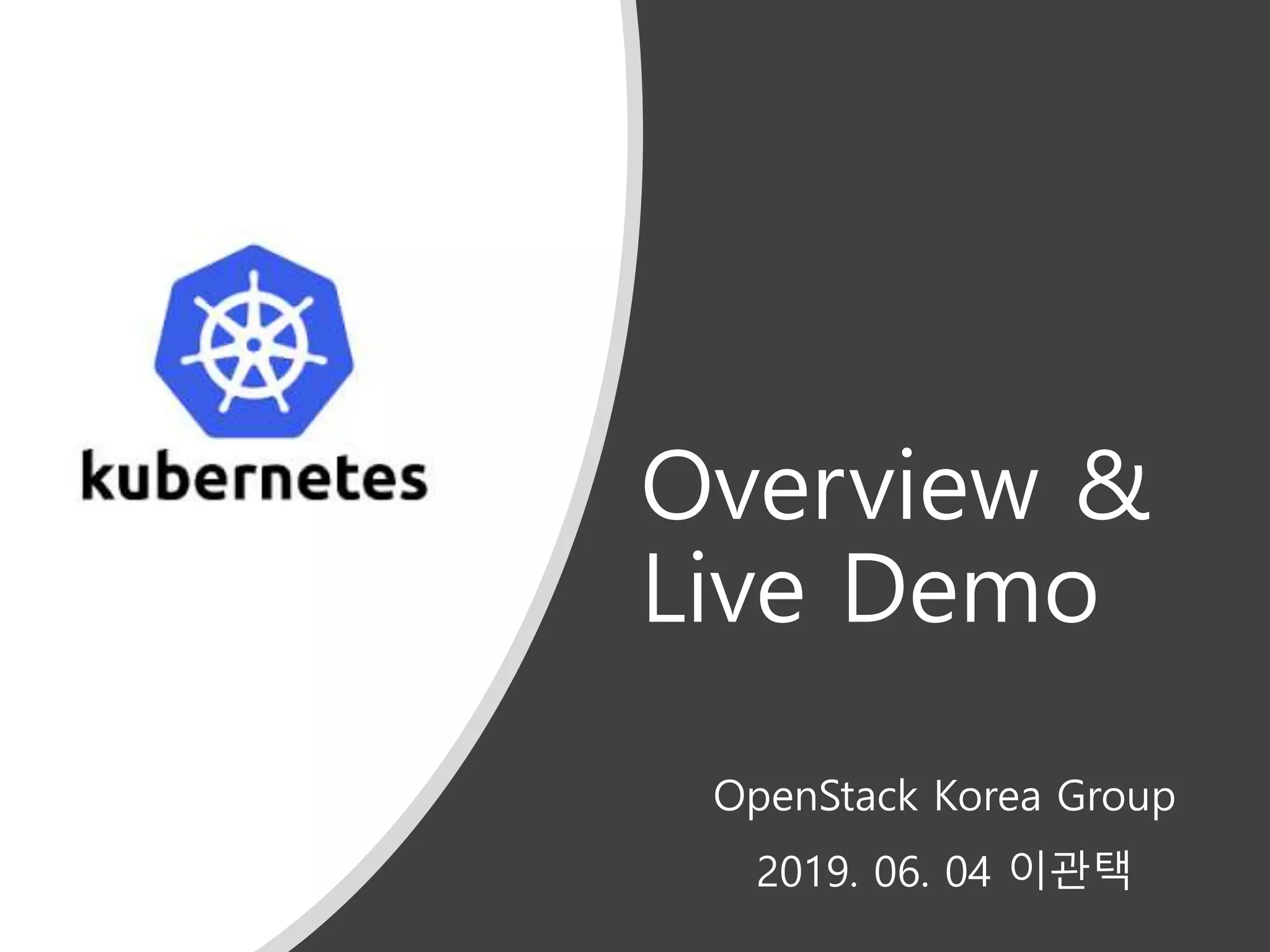 kubernetes

Overview &
Live Demo

OpenStack Korea Group

2019. 06. 04 이관택